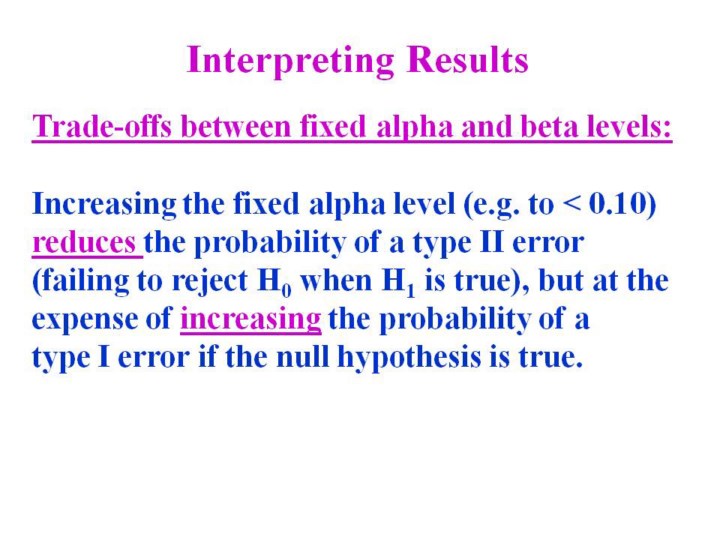 Interpreting Results

Trade-offs between fixed alpha and beta levels:

Increasing the fixed alpha level (e.g. to < 0.10) reduces the probability of a type II error (failing to reject $H_0$ when $H_1$ is true), but at the expense of increasing the probability of a type I error if the null hypothesis is true.